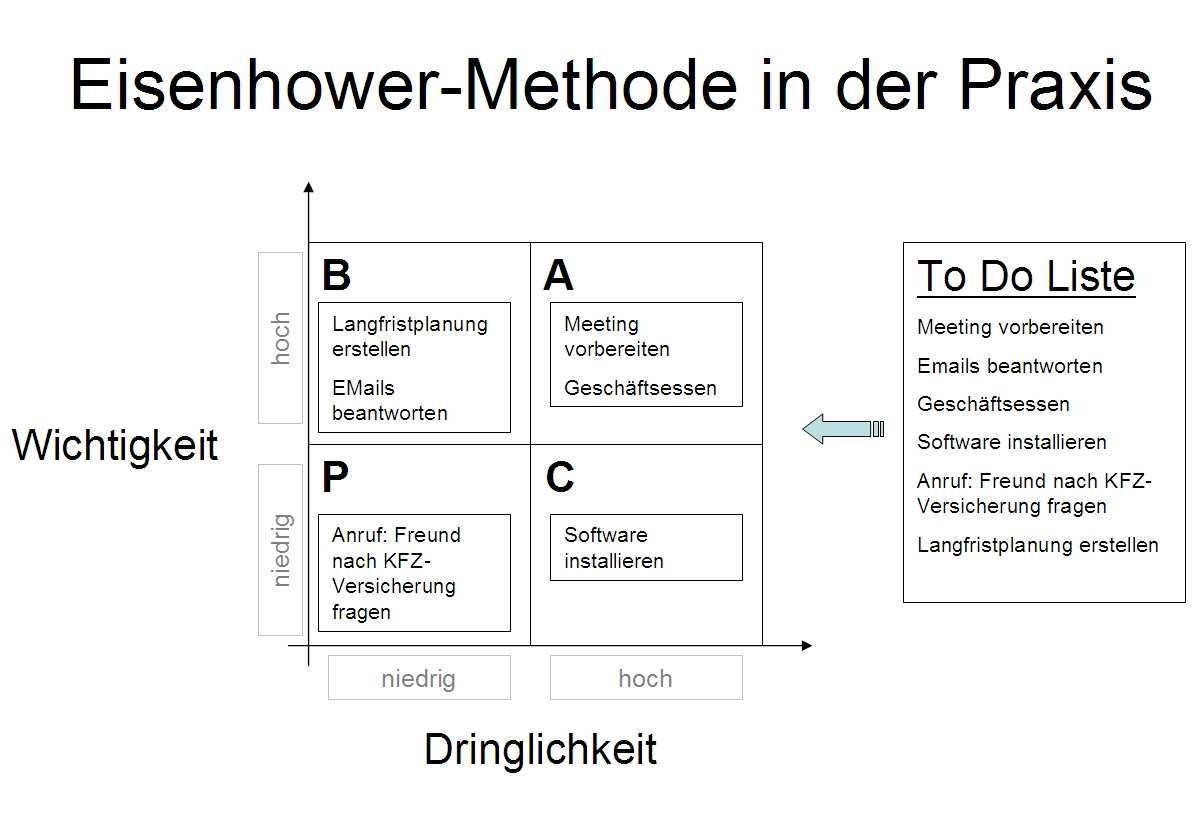 Eisenhower-Methode in der Praxis

Wichtigkeit

hoch

niedrig

B

Langfristplanung erstellen

EMails beantworten

A

Meeting vorbereiten

Geschäftsessen

P

Anruf: Freund nach KFZ-Versicherung fragen

C

Software installieren

niedrig

hoch

Dringlichkeit

To Do Liste

Meeting vorbereiten

Emails beantworten

Geschäftsessen

Software installieren

Anruf: Freund nach KFZ-Versicherung fragen

Langfristplanung erstellen